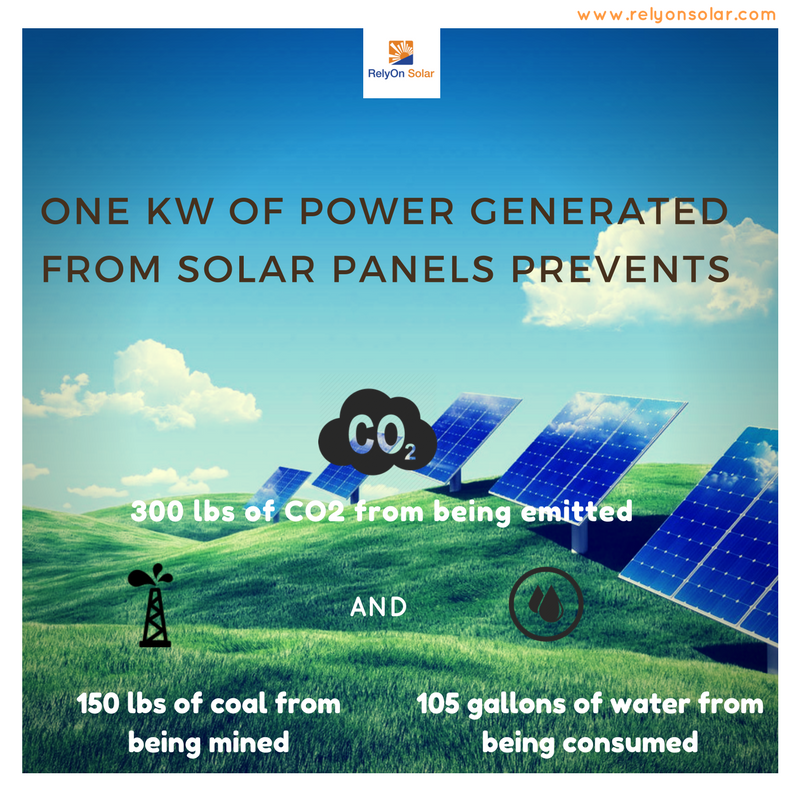 www.relyonsolar.com

RelyOn Solar

ONE KW OF POWER GENERATED FROM SOLAR PANELS PREVENTS

$CO_2$

300 lbs of CO2 from being emitted

AND

150 lbs of coal from being mined

105 gallons of water from being consumed